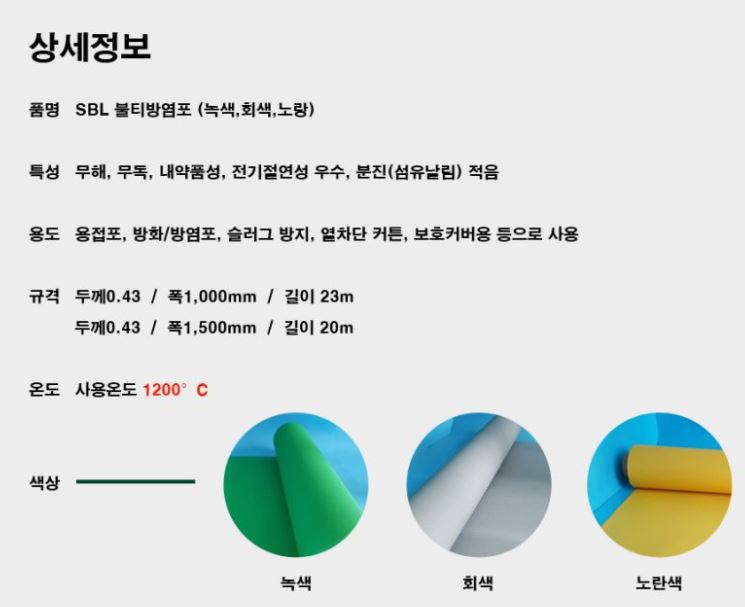 상세정보

품명 SBL 불티방염포 (녹색,회색,노랑)

특성 무해, 무독, 내약품성, 전기절연성 우수, 분진(섬유날림) 적음

용도 용접포, 방화/방염포, 슬러그 방지, 열차단 커튼, 보호커버용 등으로 사용

규격 두께0.43 / 폭1,000mm / 길이 23m
두께0.43 / 폭1,500mm / 길이 20m

온도 사용온도 1200° C

색상

녹색 회색 노란색